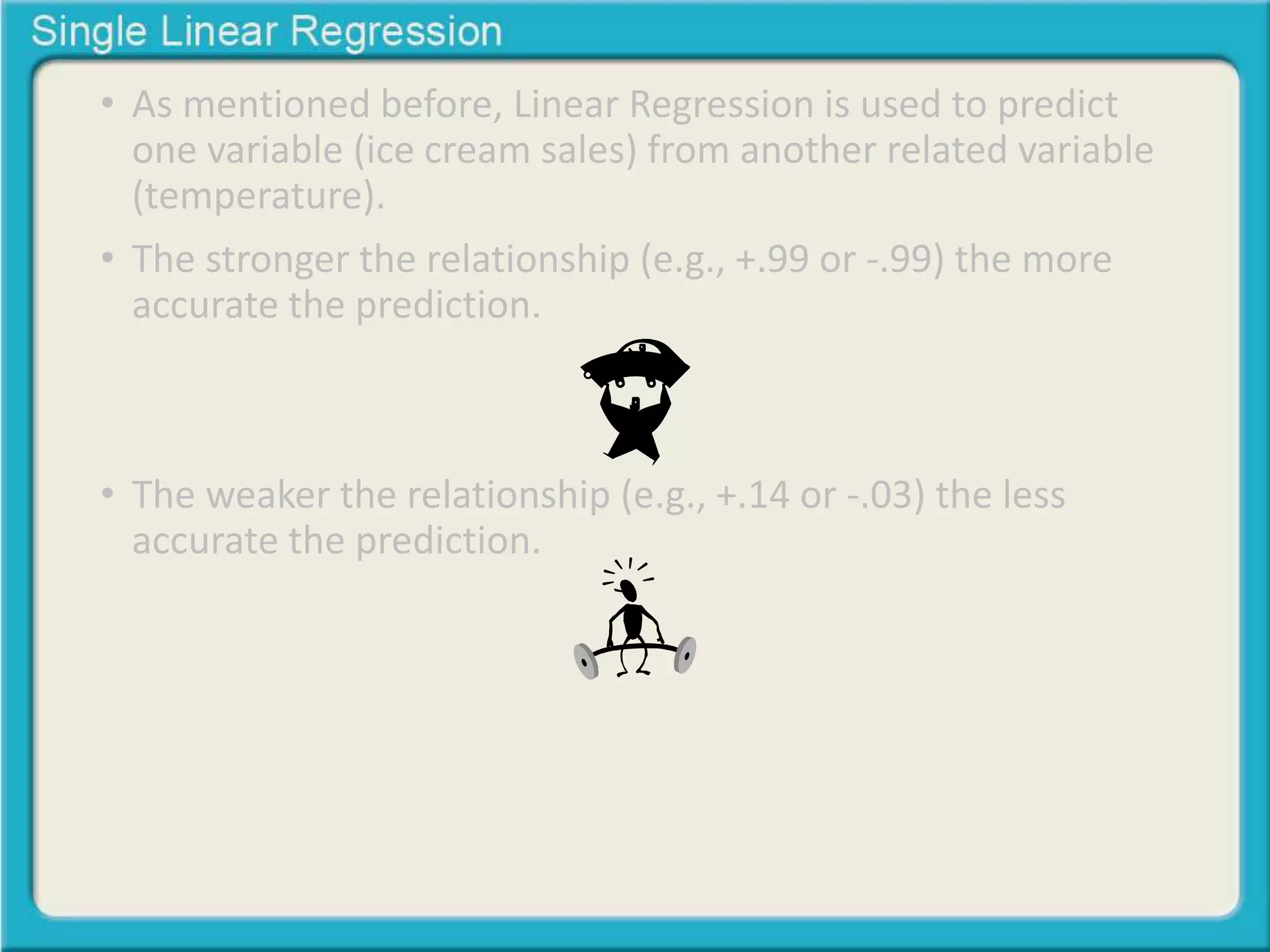 Single Linear Regression

• As mentioned before, Linear Regression is used to predict one variable (ice cream sales) from another related variable (temperature).

• The stronger the relationship (e.g., +.99 or -.99) the more accurate the prediction.

• The weaker the relationship (e.g., +.14 or -.03) the less accurate the prediction.